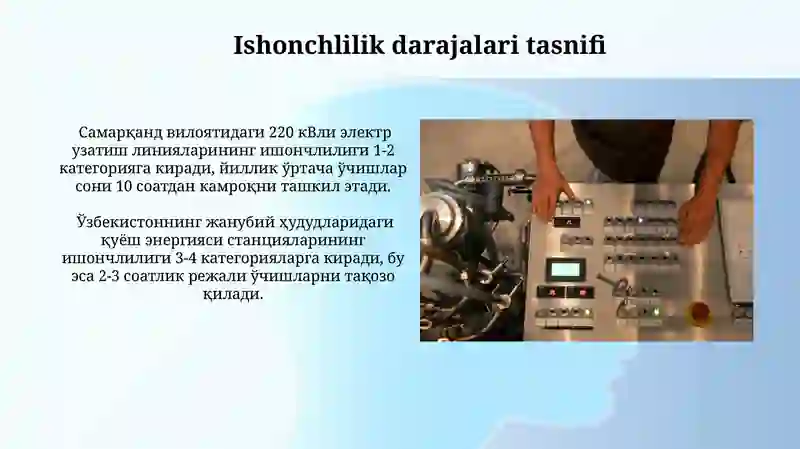 Ishonchlilik darajalari tasnifi

Самарқанд вилоятидаги 220 кВли электр узатиш линияларининг ишончлилиги 1-2 категорияга киради, йиллик ўртача ўчишлар сони 10 соатдан камроқни ташкил этади.

Ўзбекистоннинг жанубий ҳудудларидаги қуёш энергияси станцияларининг ишончлилиги 3-4 категорияларга киради, бу эса 2-3 соатлик режали ўчишларни тақозо қилади.